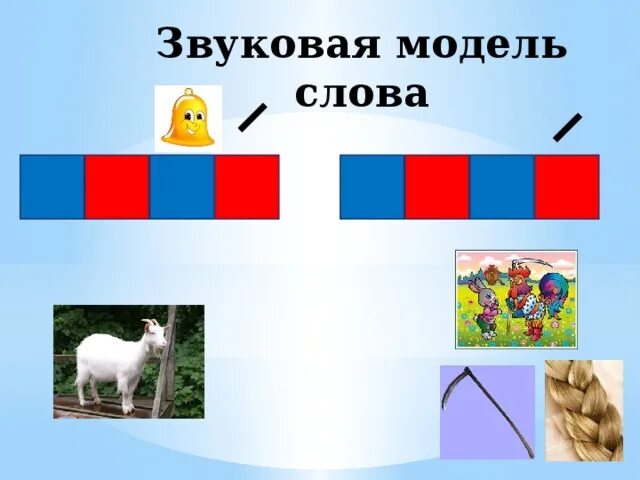 Звуковая модель слова